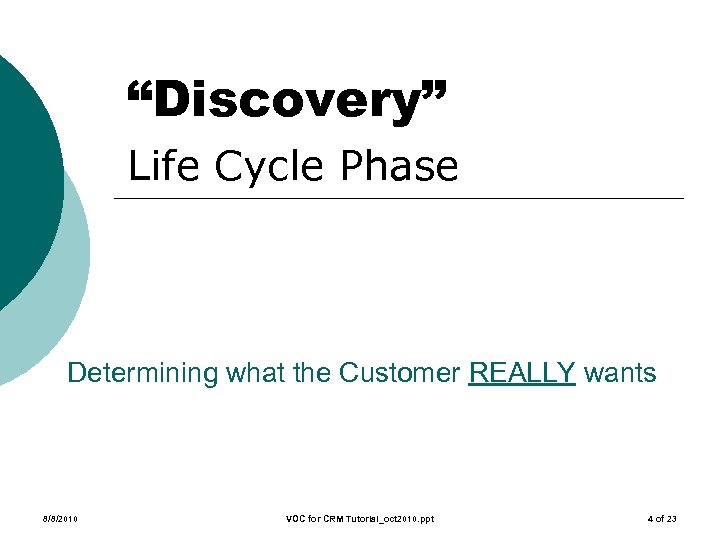 “Discovery”
Life Cycle Phase

Determining what the Customer REALLY wants

8/8/2010 VOC for CRM Tutorial_oct2010.ppt 4 of 23